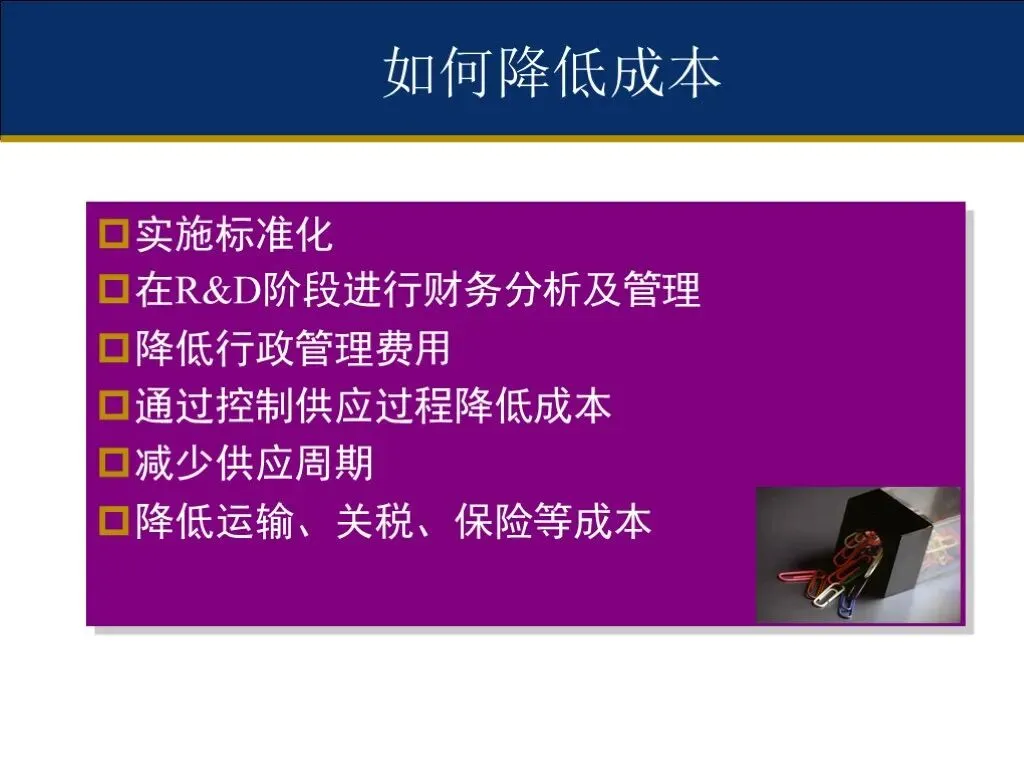 如何降低成本

实施标准化
在R&D阶段进行财务分析及管理
降低行政管理费用
通过控制供应过程降低成本
减少供应周期
降低运输、关税、保险等成本